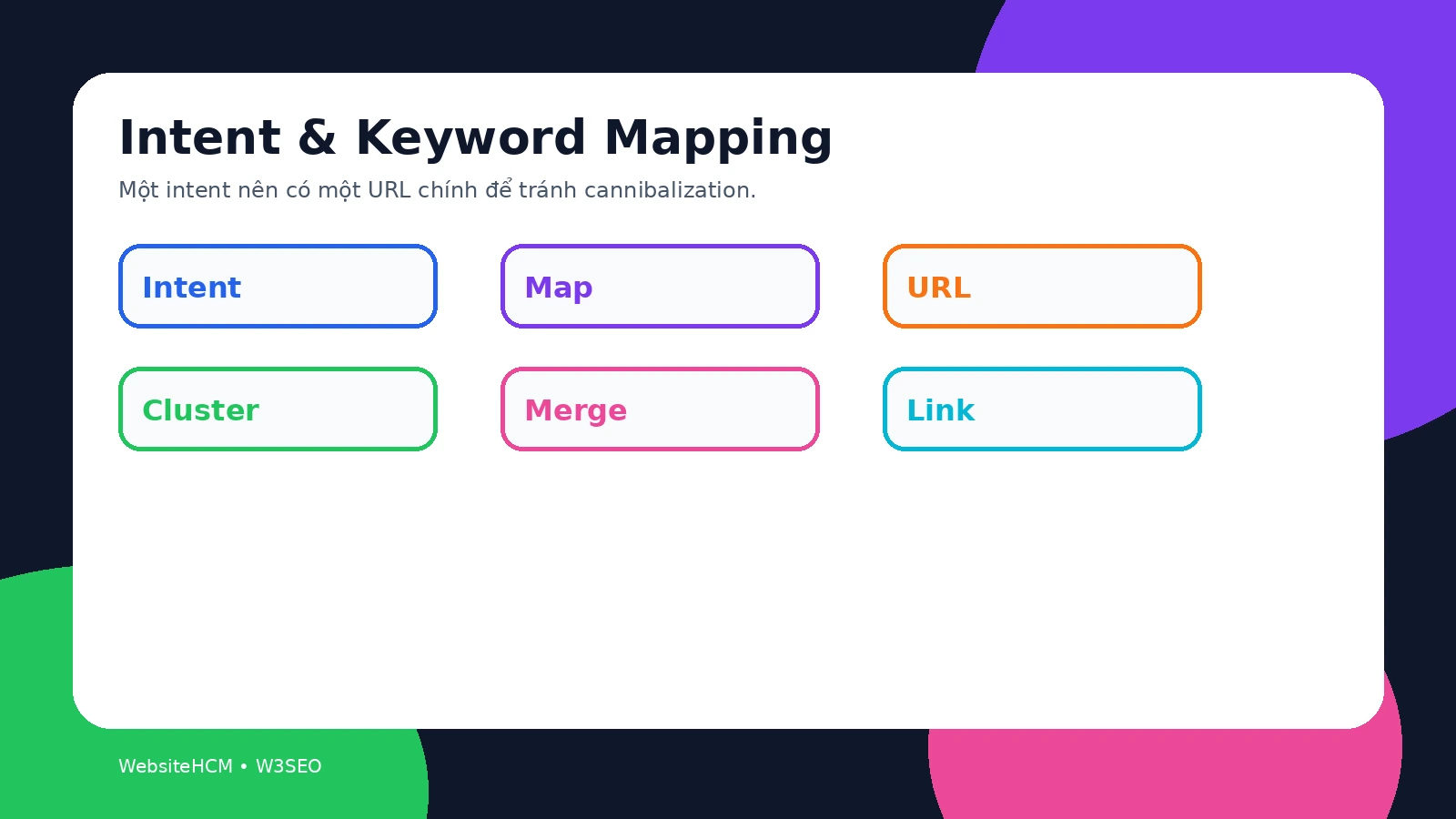 Intent & Keyword Mapping

Một intent nên có một URL chính để tránh cannibalization.

Intent

Map

URL

Cluster

Merge

Link

WebsiteHCM • W3SEO